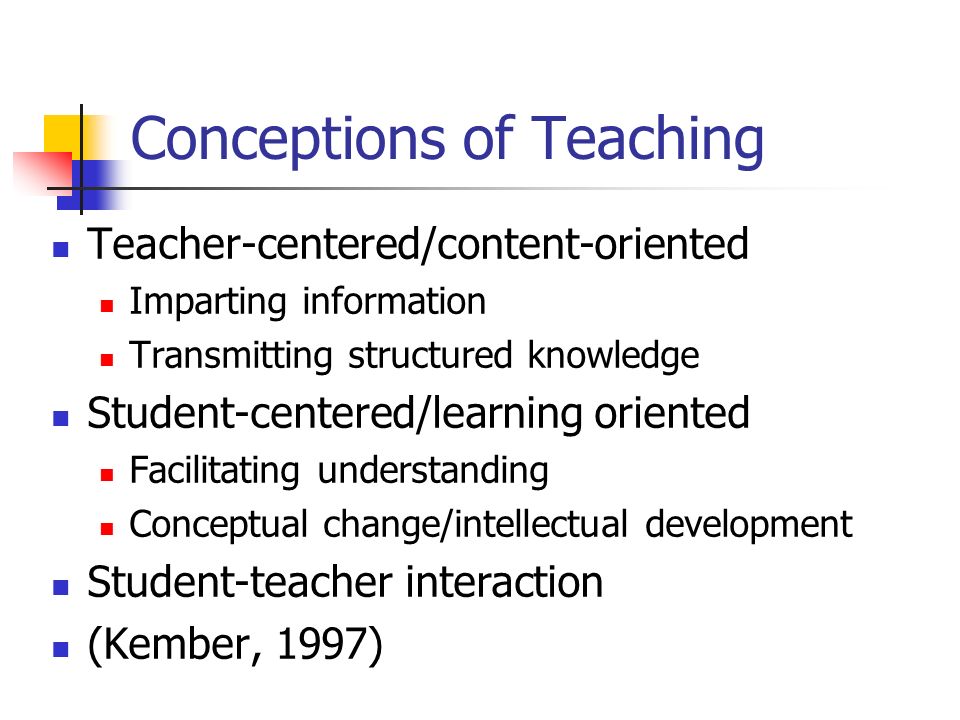 Conceptions of Teaching

- Teacher-centered/content-oriented
  - Imparting information
  - Transmitting structured knowledge
- Student-centered/learning oriented
  - Facilitating understanding
  - Conceptual change/intellectual development
- Student-teacher interaction
- (Kember, 1997)